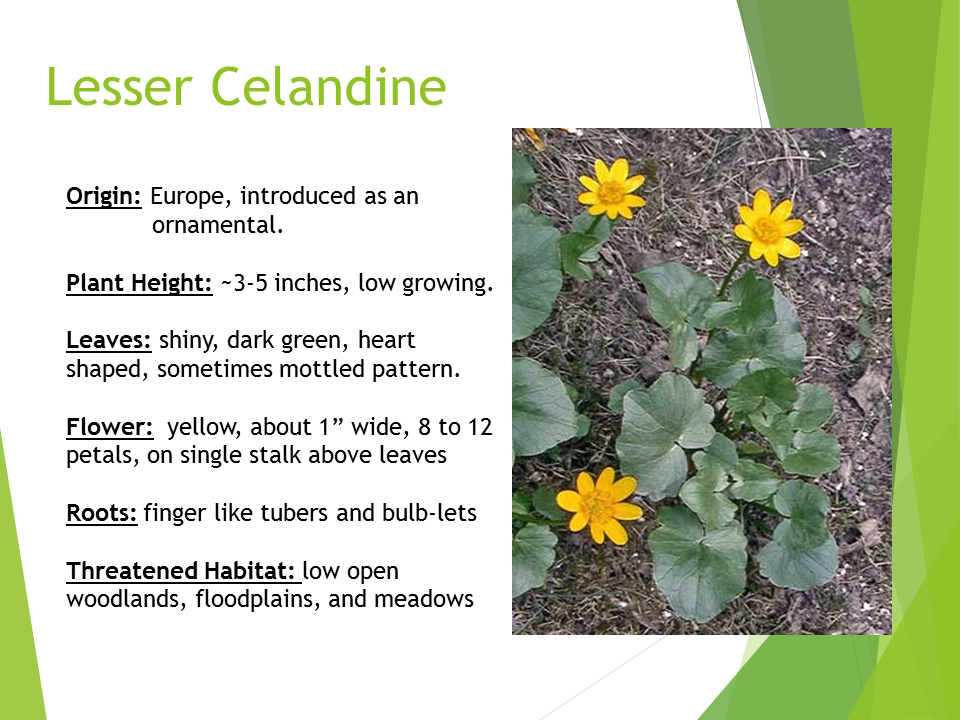 Lesser Celandine

Origin: Europe, introduced as an ornamental.

Plant Height: ~3-5 inches, low growing.

Leaves: shiny, dark green, heart shaped, sometimes mottled pattern.

Flower: yellow, about 1” wide, 8 to 12 petals, on single stalk above leaves

Roots: finger like tubers and bulb-lets

Threatened Habitat: low open woodlands, floodplains, and meadows